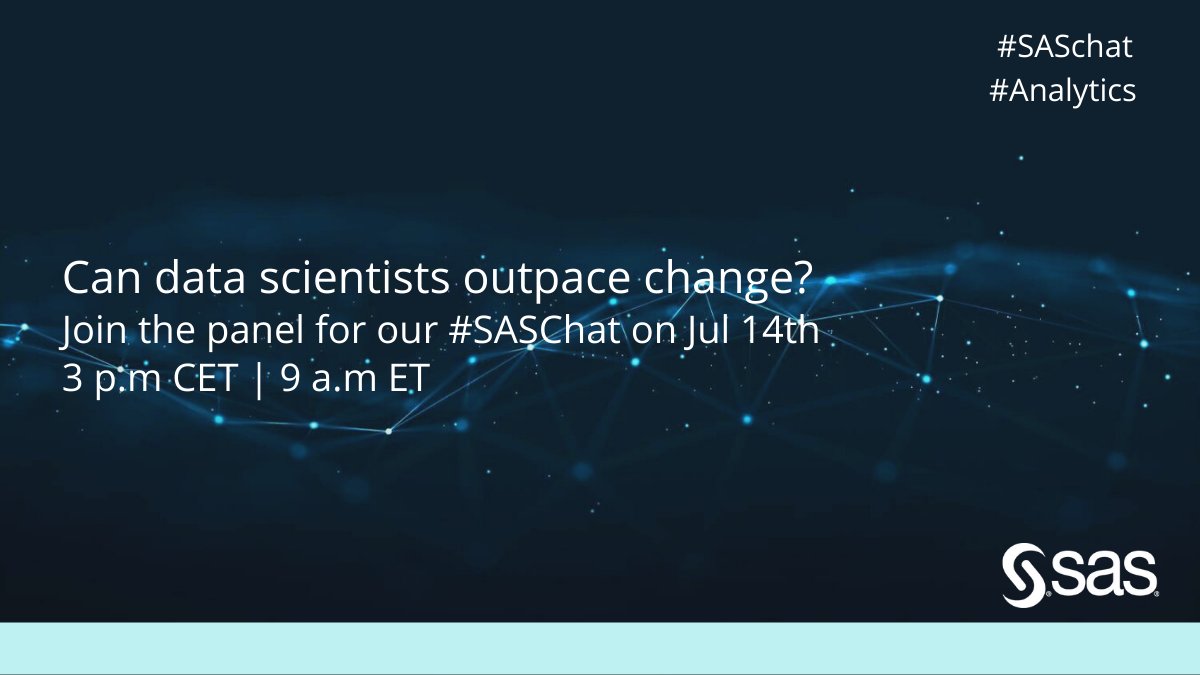 #SASchat
#Analytics

Can data scientists outpace change?
Join the panel for our #SASChat on Jul 14th
3 p.m CET | 9 a.m ET

sas